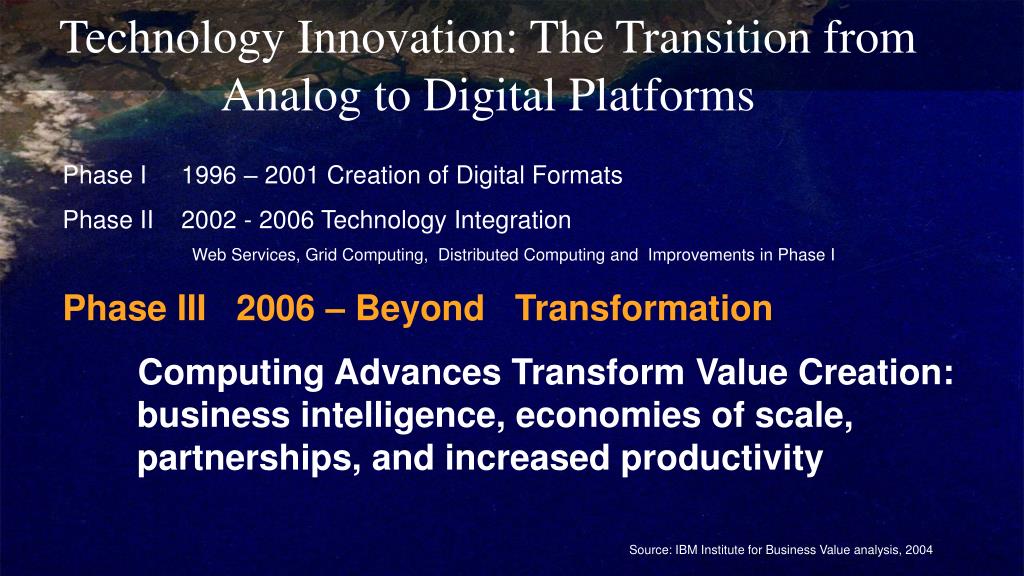 Technology Innovation: The Transition from Analog to Digital Platforms

Phase I 1996 – 2001 Creation of Digital Formats

Phase II 2002 - 2006 Technology Integration

Web Services, Grid Computing, Distributed Computing and Improvements in Phase I

Phase III 2006 – Beyond Transformation

Computing Advances Transform Value Creation: business intelligence, economies of scale, partnerships, and increased productivity

Source: IBM Institute for Business Value analysis, 2004